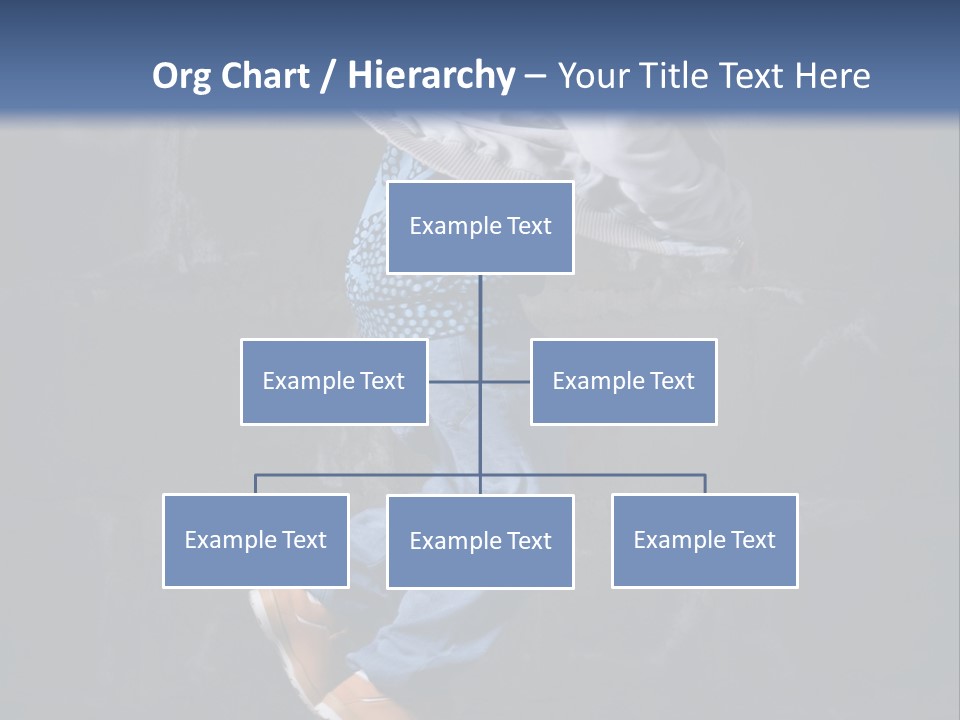 Org Chart / Hierarchy – Your Title Text Here

Example Text

Example Text

Example Text

Example Text

Example Text

Example Text